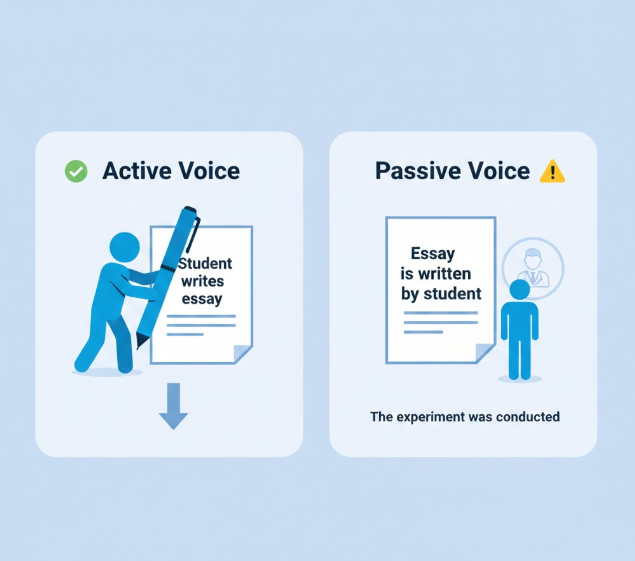 Active Voice

Student writes essay

Passive Voice

Essay is written by student

The experiment was conducted